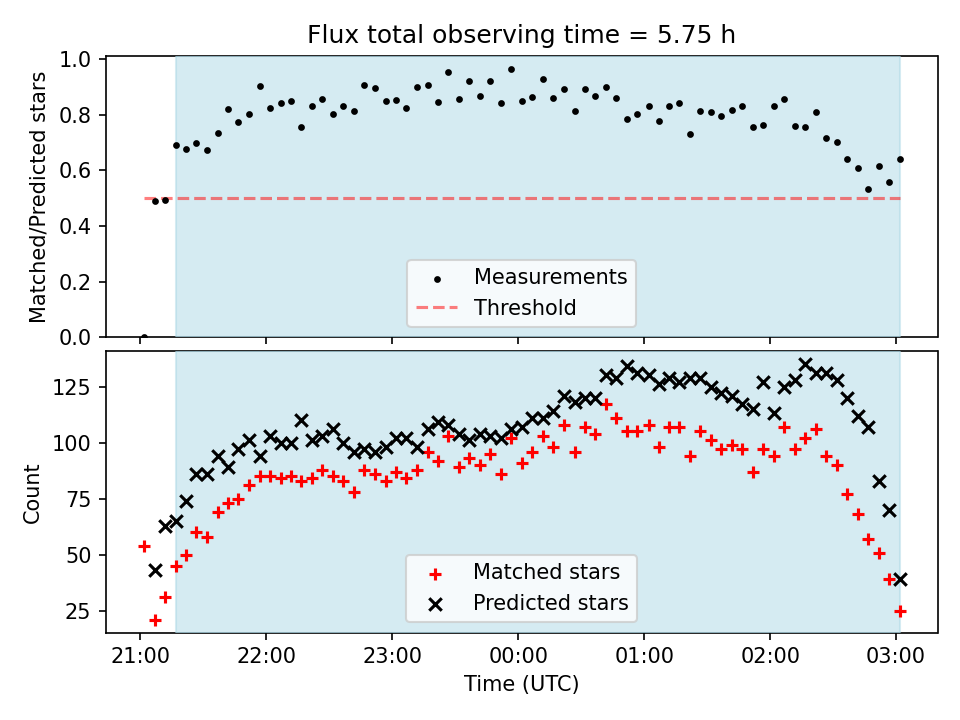 Flux total observing time = 5.75 h

Matched/Predicted stars
1.0
0.8
0.6
0.4
0.2
0.0

Measurements
Threshold

Count
125
100
75
50
25

Matched stars
Predicted stars

21:00
22:00
23:00
00:00
01:00
02:00
03:00
Time (UTC)